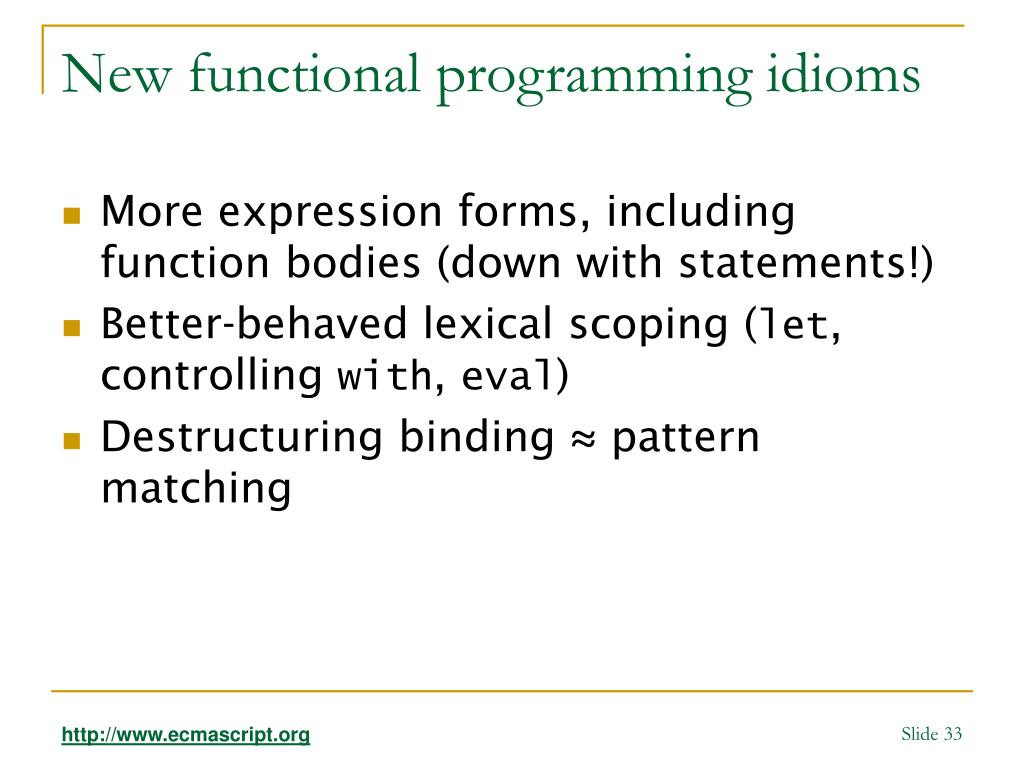 New functional programming idioms

More expression forms, including function bodies (down with statements!)

Better-behaved lexical scoping (let, controlling with, eval)

Destructuring binding ≈ pattern matching

http://www.ecmascript.org

Slide 33